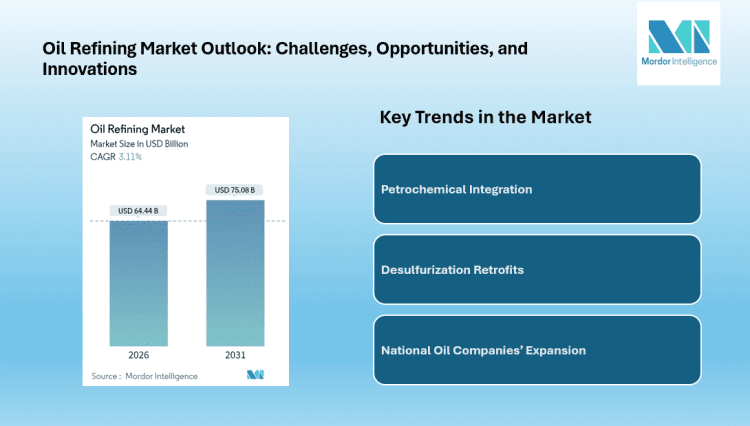 Oil Refining Market Outlook: Challenges, Opportunities, and Innovations

Mordor Intelligence

Oil Refining Market
Market Size in USD Billion
CAGR 3.11%

USD 64.44 B
USD 75.08 B

2026
2031

Source : Mordor Intelligence

Key Trends in the Market

Petrochemical Integration

Desulfurization Retrofits

National Oil Companies' Expansion